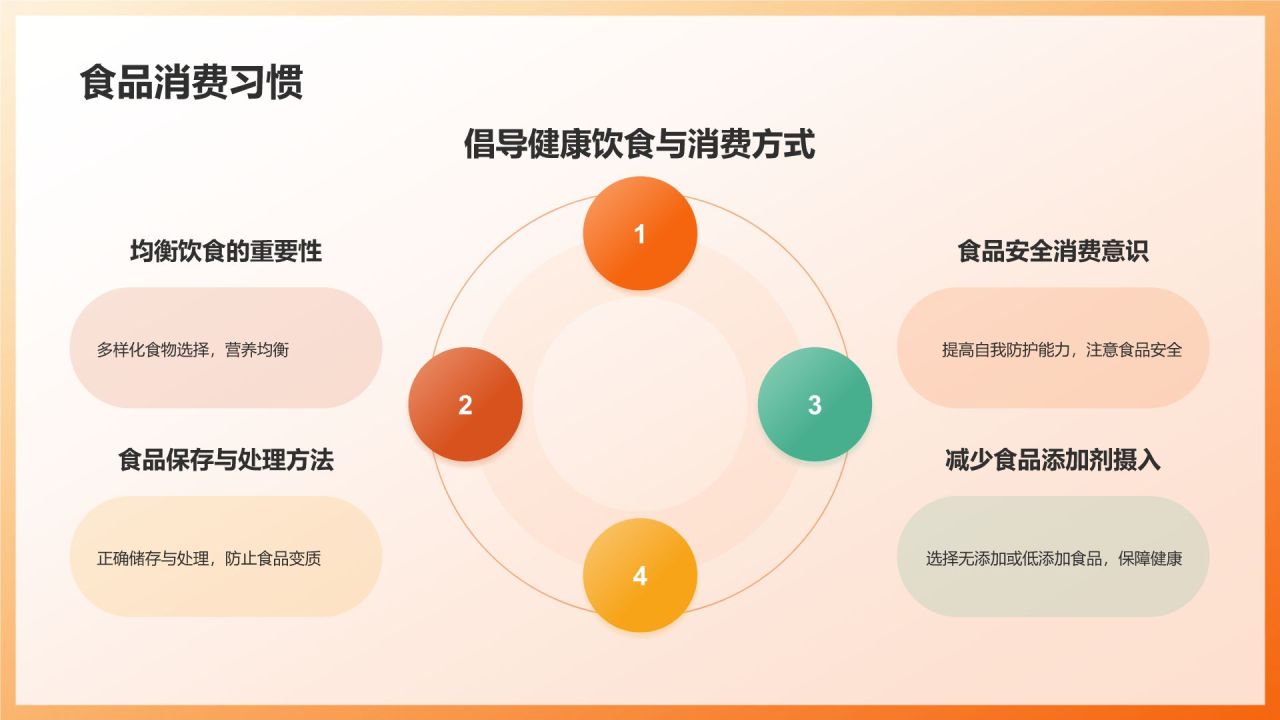 食品消费习惯

倡导健康饮食与消费方式

均衡饮食的重要性

多样化食物选择，营养均衡

食品保存与处理方法

正确储存与处理，防止食品变质

1

2

3

4

食品安全消费意识

提高自我防护能力，注意食品安全

减少食品添加剂摄入

选择无添加或低添加食品，保障健康